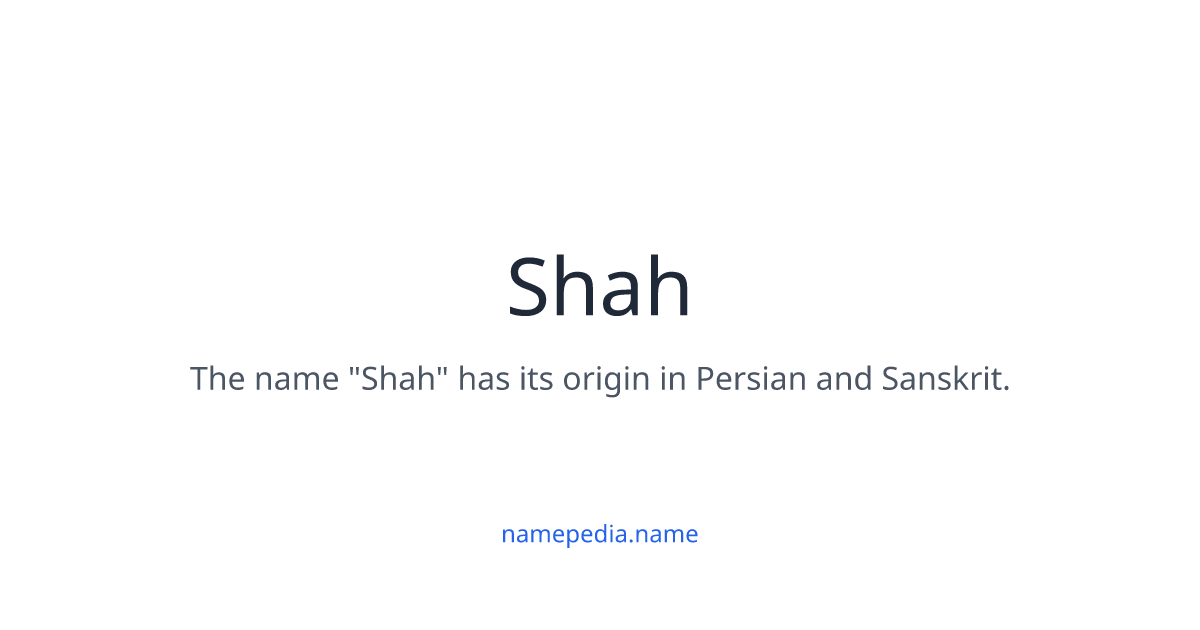 Shah

The name "Shah" has its origin in Persian and Sanskrit.

namepedia.name